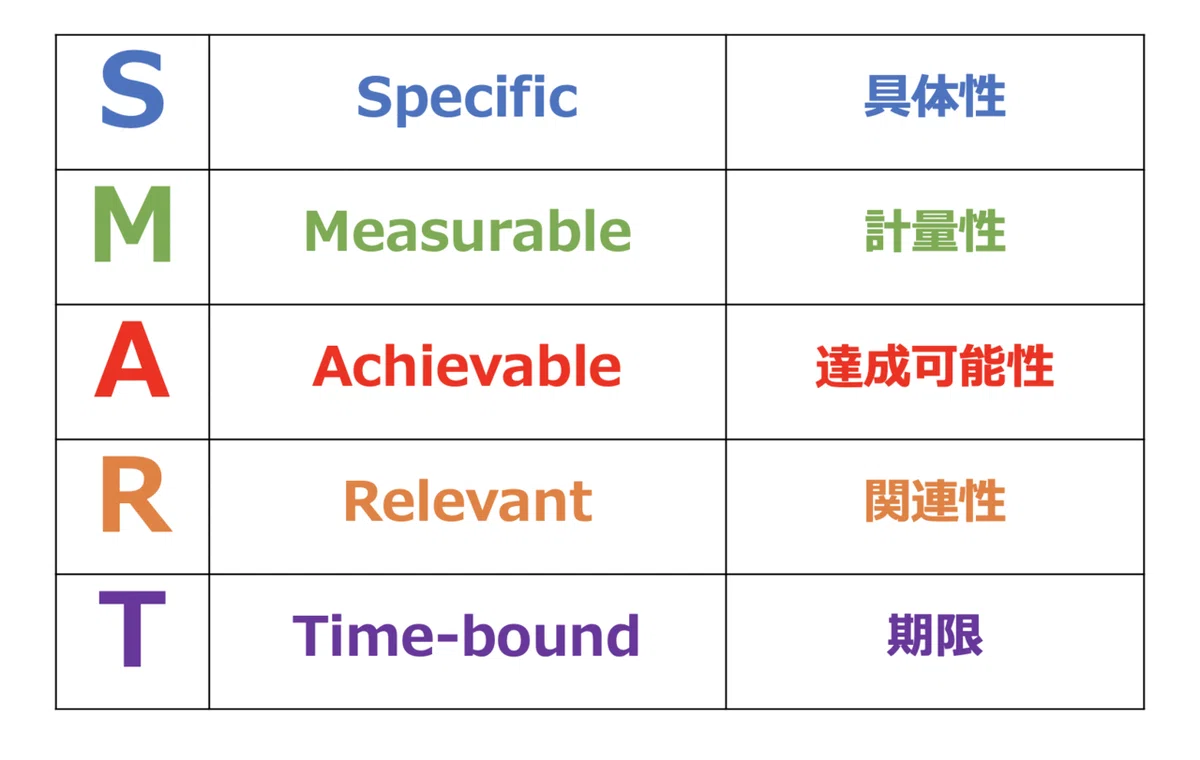 | S | Specific | 具体性 |
|---|---|---|
| M | Measurable | 計量性 |
| A | Achievable | 達成可能性 |
| R | Relevant | 関連性 |
| T | Time-bound | 期限 |